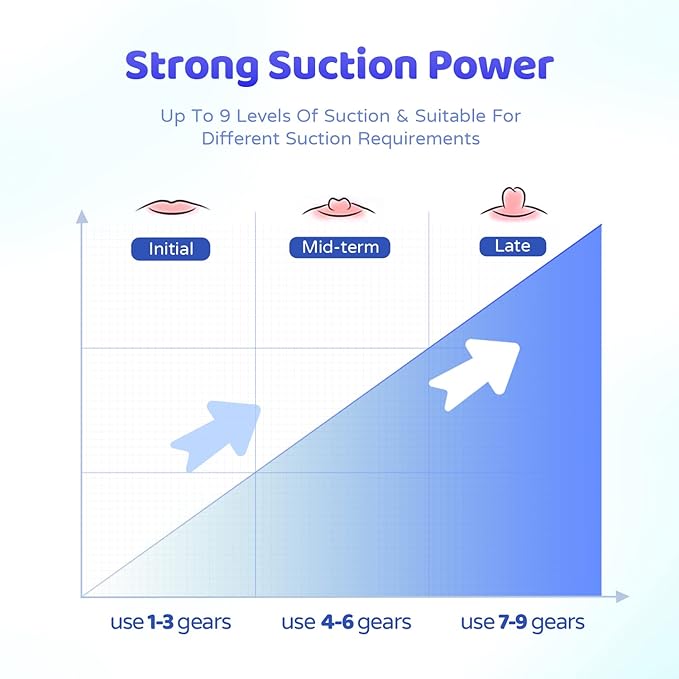 Strong Suction Power

Up To 9 Levels Of Suction & Suitable For Different Suction Requirements

Initial

Mid-term

Late

use 1-3 gears

use 4-6 gears

use 7-9 gears